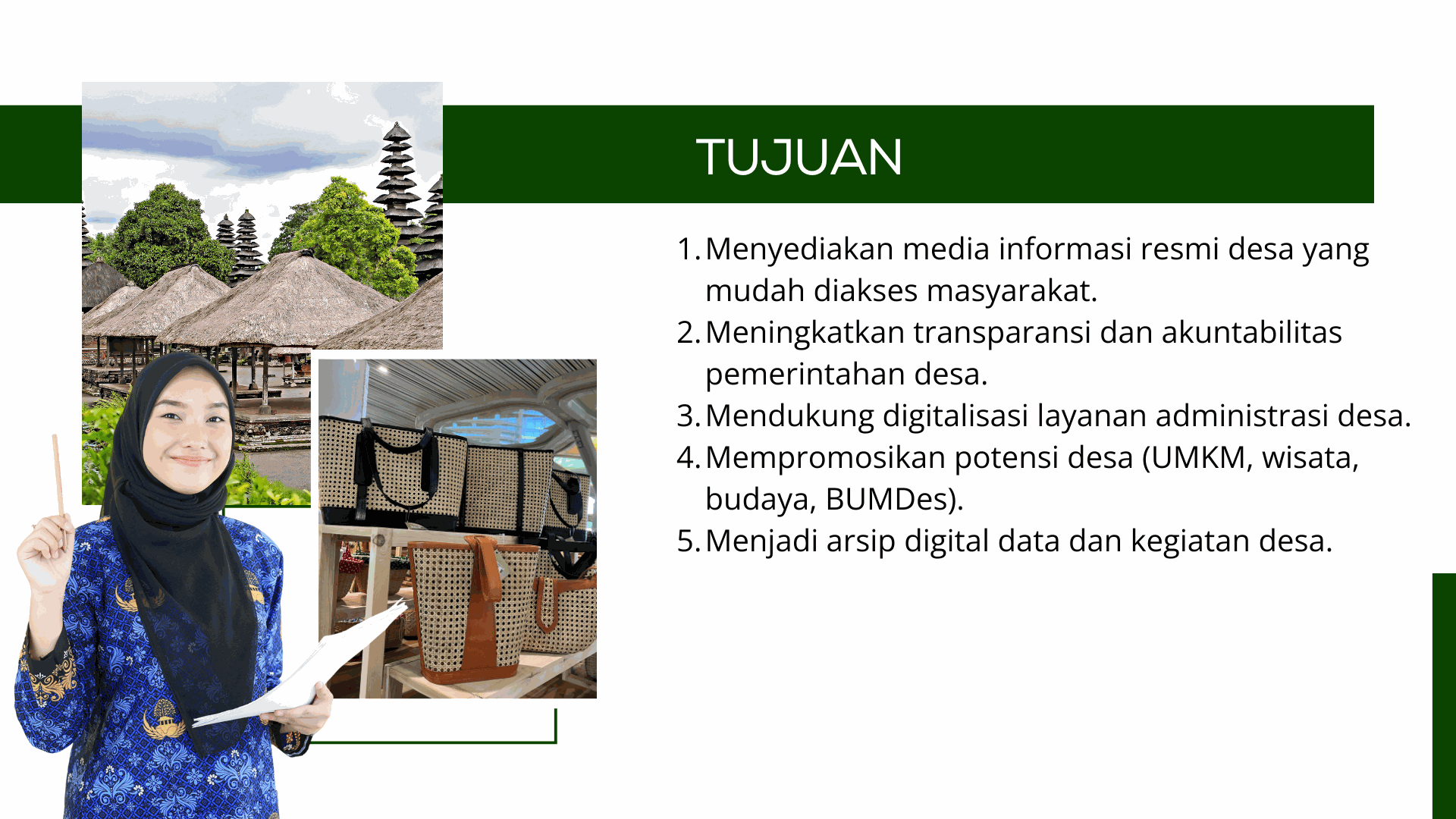 TUJUAN

1. Menyediakan media informasi resmi desa yang mudah diakses masyarakat.
2. Meningkatkan transparansi dan akuntabilitas pemerintahan desa.
3. Mendukung digitalisasi layanan administrasi desa.
4. Mempromosikan potensi desa (UMKM, wisata, budaya, BUMDes).
5. Menjadi arsip digital data dan kegiatan desa.